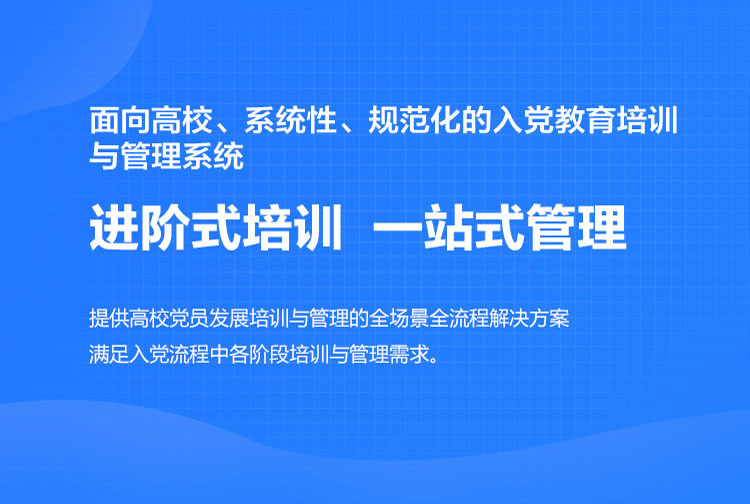 面向高校、系统性、规范化的入党教育培训与管理系统

进阶式培训  一站式管理

提供高校党员发展培训与管理的全场景全流程解决方案
满足入党流程中各阶段培训与管理需求。